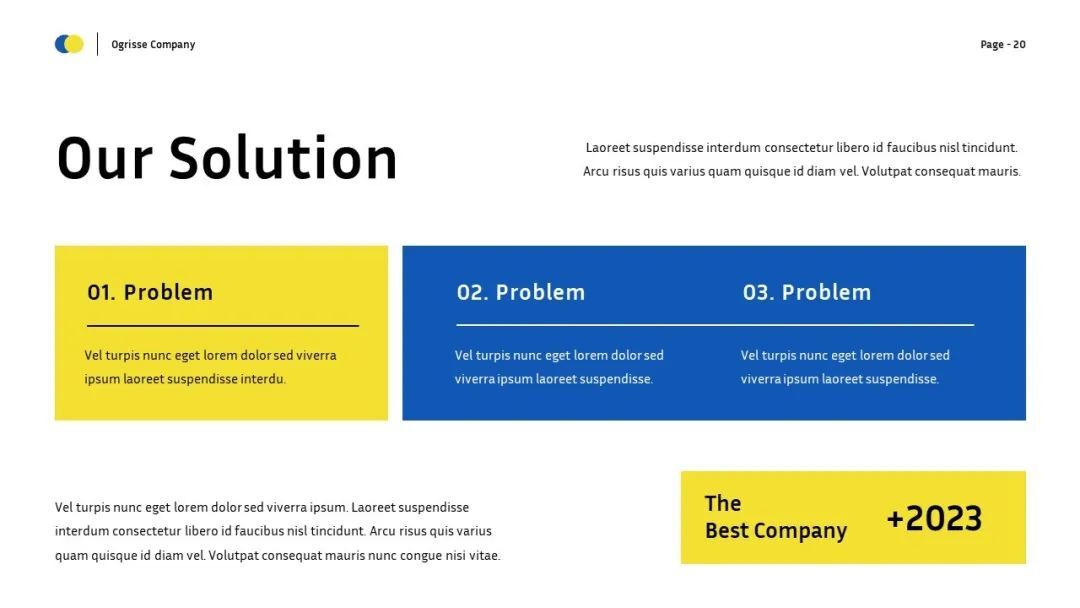 Ogrisse Company

Page - 20

Our Solution

Laoreet suspendisse interdum consectetur libero id faucibus nisl tincidunt. Arcu risus quis varius quam quisque id diam vel. Volutpat consequat mauris.

01. Problem

Vel turpis nunc eget lorem dolor sed viverra ipsum laoreet suspendisse interdu.

02. Problem

Vel turpis nunc eget lorem dolor sed viverra ipsum laoreet suspendisse.

03. Problem

Vel turpis nunc eget lorem dolor sed viverra ipsum laoreet suspendisse.

Vel turpis nunc eget lorem dolor sed viverra ipsum. Laoreet suspendisse interdum consectetur libero id faucibus nisl tincidunt. Arcu risus quis varius quam quisque id diam vel. Volutpat consequat mauris nunc congue nisi vitae.

The Best Company

+2023